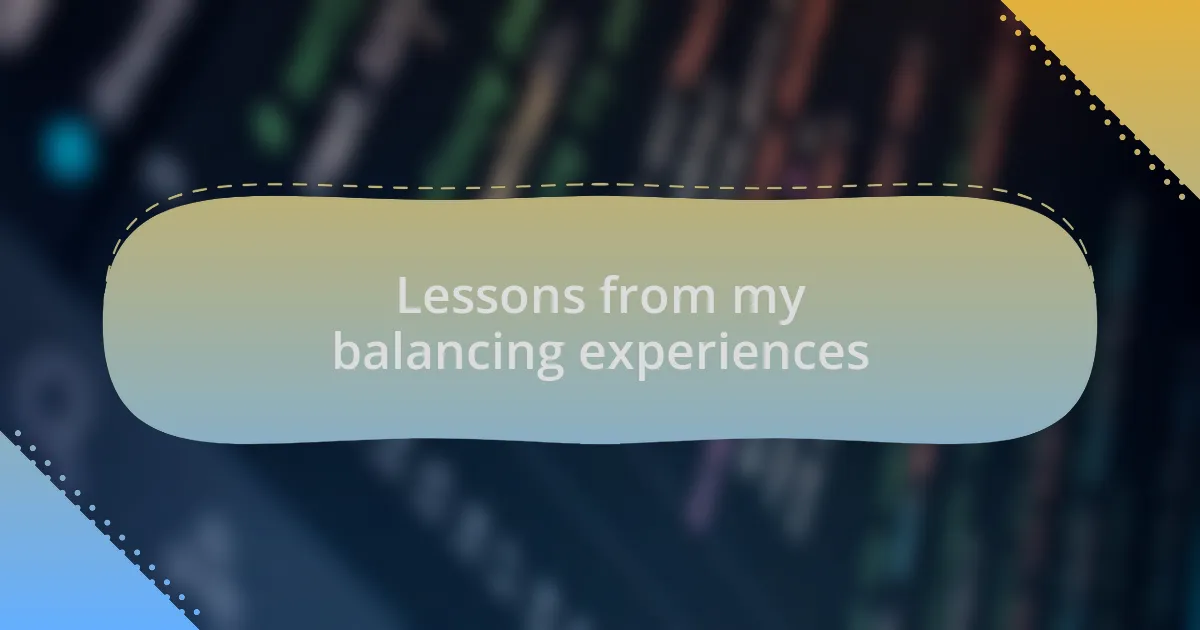 Lessons from my balancing experiences